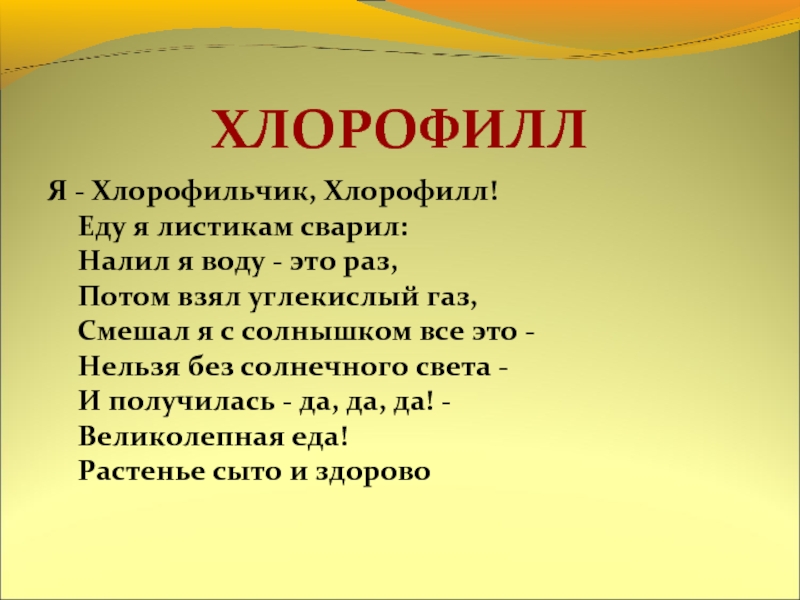 ХЛОРОФИЛЛ

Я - Хлорофильчик, Хлорофилл!
Еду я листикам сварил:
Налил я воду - это раз,
Потом взял углекислый газ,
Смешал я с солнышком все это -
Нельзя без солнечного света -
И получилась - да, да, да! -
Великолепная еда!
Растенье сыто и здорово